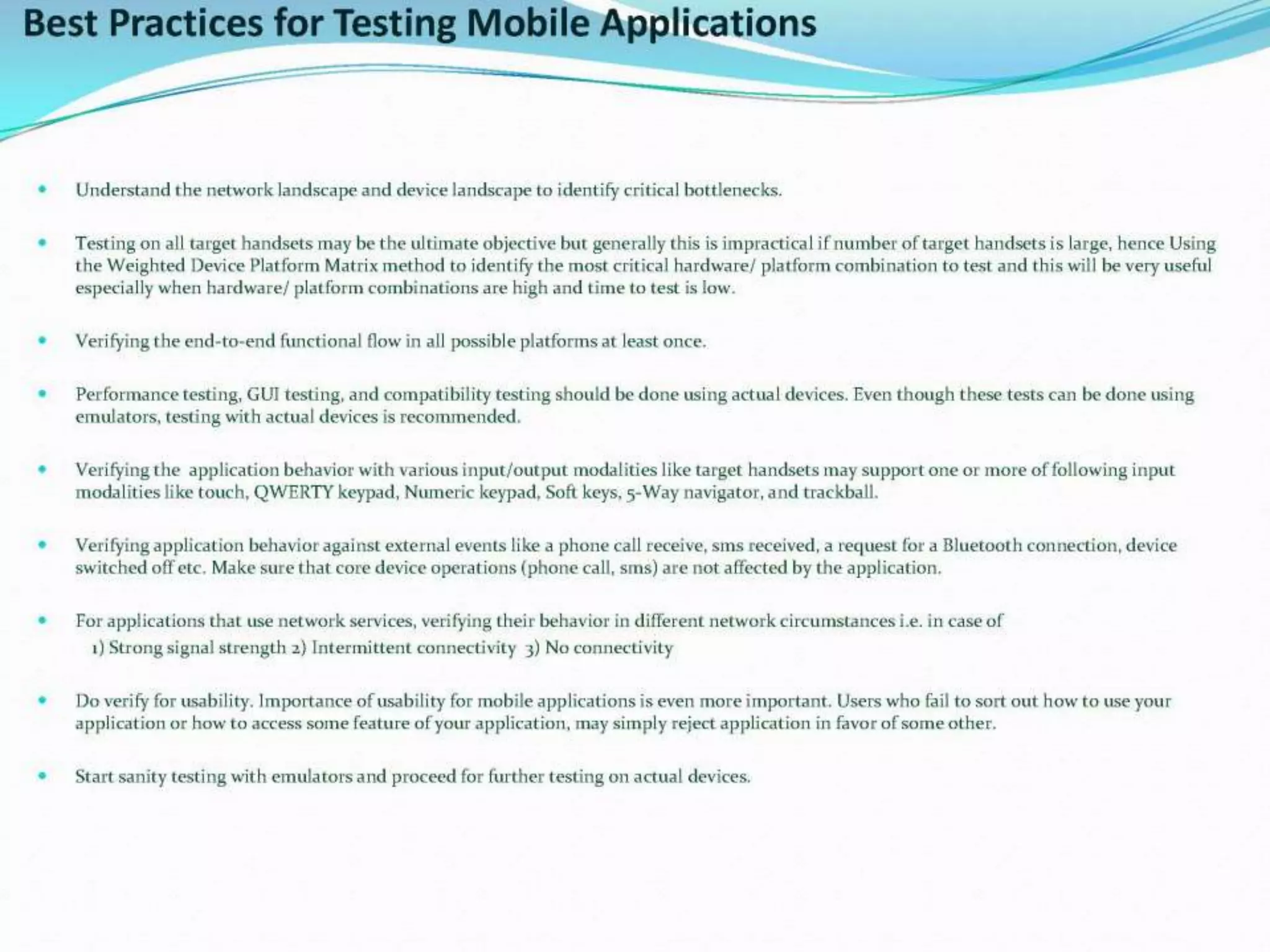 Best Practices for Testing Mobile Applications

• Understand the network landscape and device landscape to identify critical bottlenecks.

• Testing on all target handsets may be the ultimate objective but generally this is impractical if number of target handsets is large, hence Using the Weighted Device Platform Matrix method to identify the most critical hardware/ platform combination to test and this will be very useful especially when hardware/ platform combinations are high and time to test is low.

• Verifying the end-to-end functional flow in all possible platforms at least once.

• Performance testing, GUI testing, and compatibility testing should be done using actual devices. Even though these tests can be done using emulators, testing with actual devices is recommended.

• Verifying the application behavior with various input/output modalities like target handsets may support one or more of following input modalities like touch, QWERTY keypad, Numeric keypad, Soft keys, 5-Way navigator, and trackball.

• Verifying application behavior against external events like a phone call receive, sms received, a request for a Bluetooth connection, device switched off etc. Make sure that core device operations (phone call, sms) are not affected by the application.

• For applications that use network services, verifying their behavior in different network circumstances i.e. in case of
1) Strong signal strength 2) Intermittent connectivity 3) No connectivity

• Do verify for usability. Importance of usability for mobile applications is even more important. Users who fail to sort out how to use your application or how to access some feature of your application, may simply reject application in favor of some other.

• Start sanity testing with emulators and proceed for further testing on actual devices.